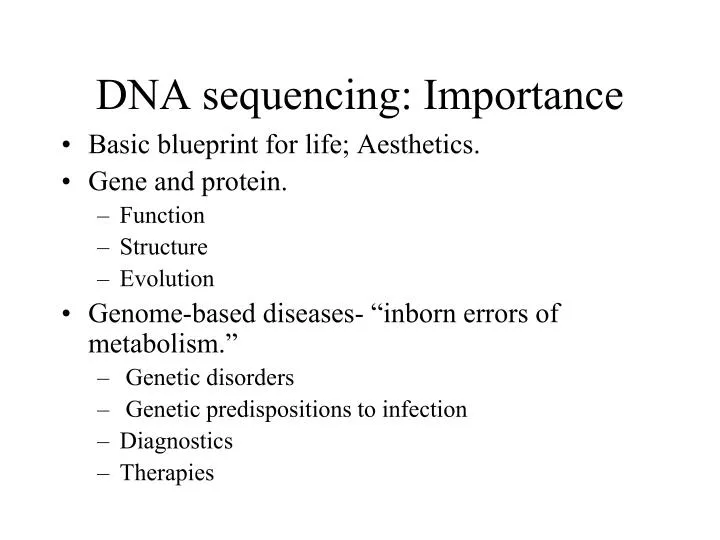 DNA sequencing: Importance

• Basic blueprint for life; Aesthetics.
• Gene and protein.
– Function
– Structure
– Evolution
• Genome-based diseases- “inborn errors of metabolism.”
– Genetic disorders
– Genetic predispositions to infection
– Diagnostics
– Therapies